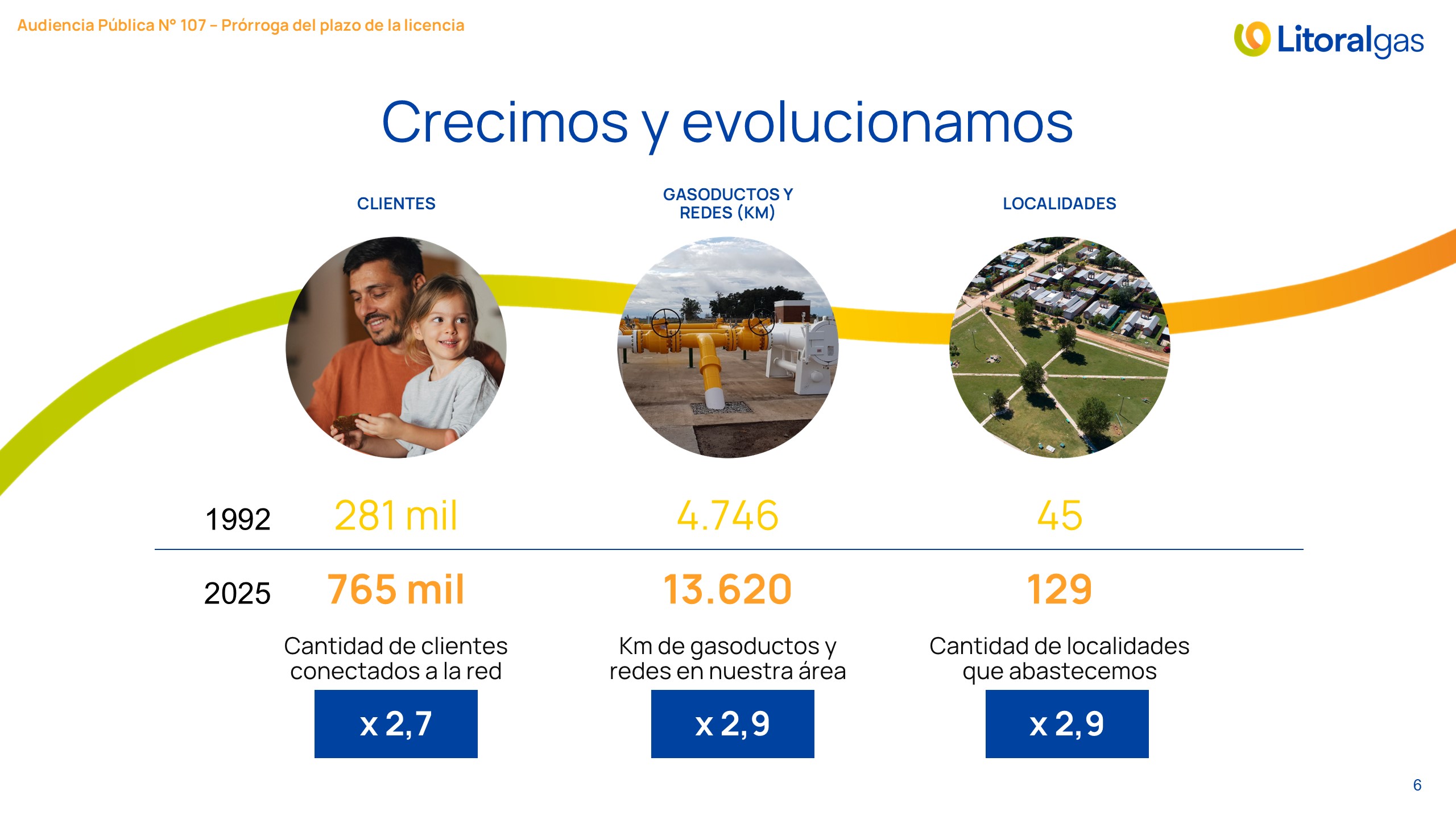 Audiencia Pública N° 107 – Prórroga del plazo de la licencia

Litoralgas

Crecimos y evolucionamos

| | CLIENTES | GASODUCTOS Y REDES (KM) | LOCALIDADES |
|---|---|---|---|
| 1992 | 281 mil | 4.746 | 45 |
| 2025 | 765 mil | 13.620 | 129 |
| | Cantidad de clientes conectados a la red | Km de gasoductos y redes en nuestra área | Cantidad de localidades que abastecemos |
| | x 2,7 | x 2,9 | x 2,9 |

6